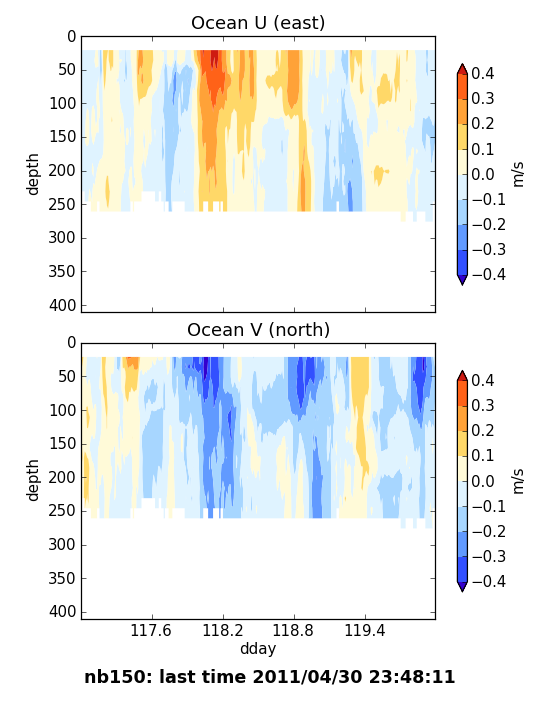 Ocean U (east)

0
50
100
150
200
250
300
350
400
depth

0.4
0.3
0.2
0.1
0.0
−0.1
−0.2
−0.3
−0.4
m/s

Ocean V (north)

0
50
100
150
200
250
300
350
400
depth

0.4
0.3
0.2
0.1
0.0
−0.1
−0.2
−0.3
−0.4
m/s

117.6
118.2
118.8
119.4
dday

nb150: last time 2011/04/30 23:48:11